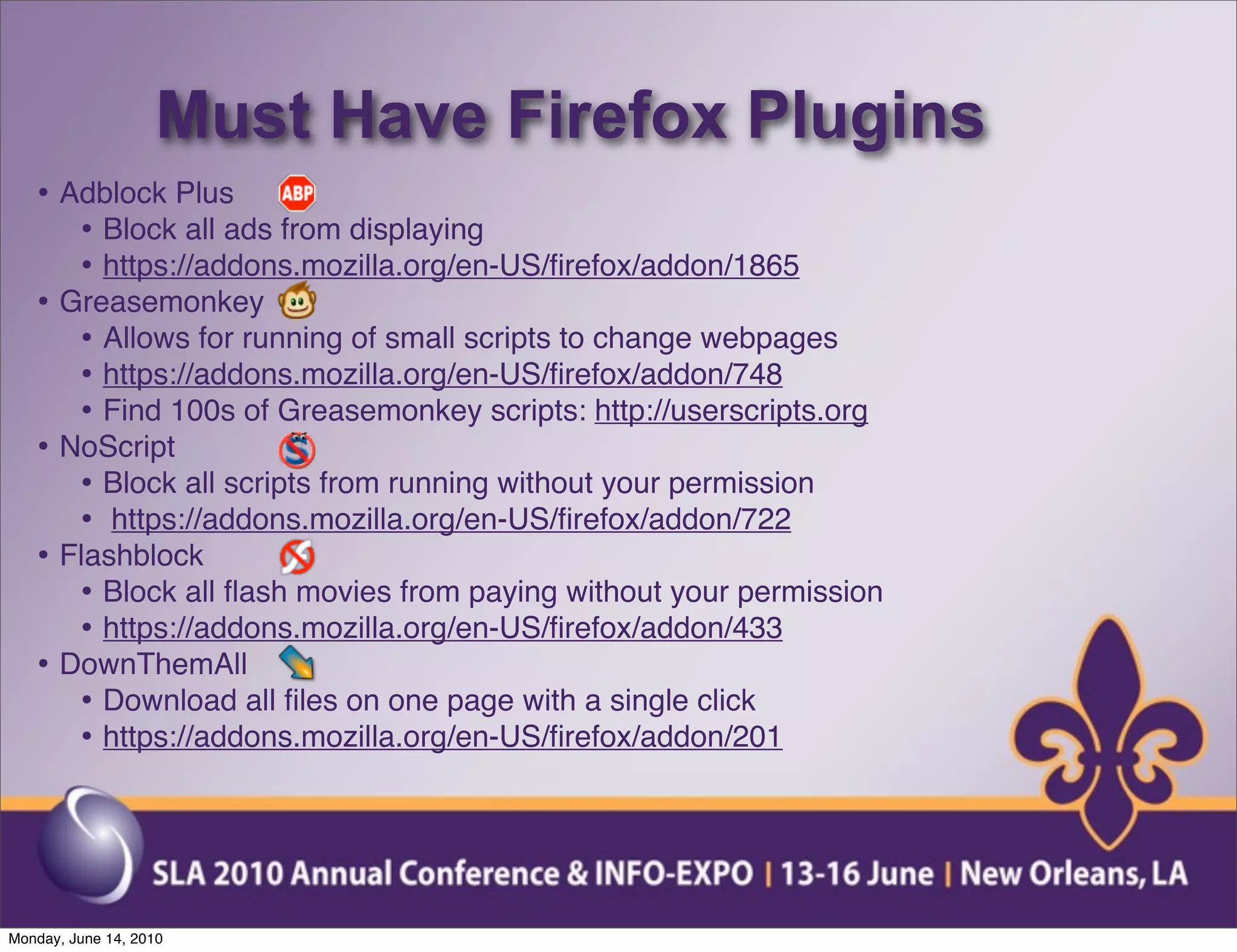 Must Have Firefox Plugins

• Adblock Plus ABP
  • Block all ads from displaying
  • https://addons.mozilla.org/en-US/firefox/addon/1865
• Greasemonkey
  • Allows for running of small scripts to change webpages
  • https://addons.mozilla.org/en-US/firefox/addon/748
  • Find 100s of Greasemonkey scripts: http://userscripts.org
• NoScript
  • Block all scripts from running without your permission
  • https://addons.mozilla.org/en-US/firefox/addon/722
• Flashblock
  • Block all flash movies from paying without your permission
  • https://addons.mozilla.org/en-US/firefox/addon/433
• DownThemAll
  • Download all files on one page with a single click
  • https://addons.mozilla.org/en-US/firefox/addon/201

SLA 2010 Annual Conference & INFO-EXPO | 13-16 June | New Orleans, LA

Monday, June 14, 2010